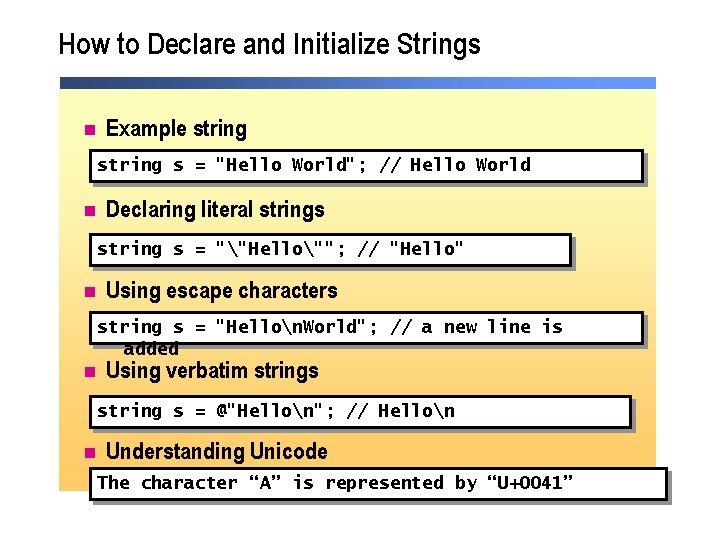 How to Declare and Initialize Strings

Example string

string s = "Hello World"; // Hello World

Declaring literal strings

string s = "\"Hello\""; // "Hello"

Using escape characters

string s = "Hello\nWorld"; // a new line is added

Using verbatim strings

string s = @"Hello\n"; // Hello\n

Understanding Unicode

The character “A” is represented by “U+0041”